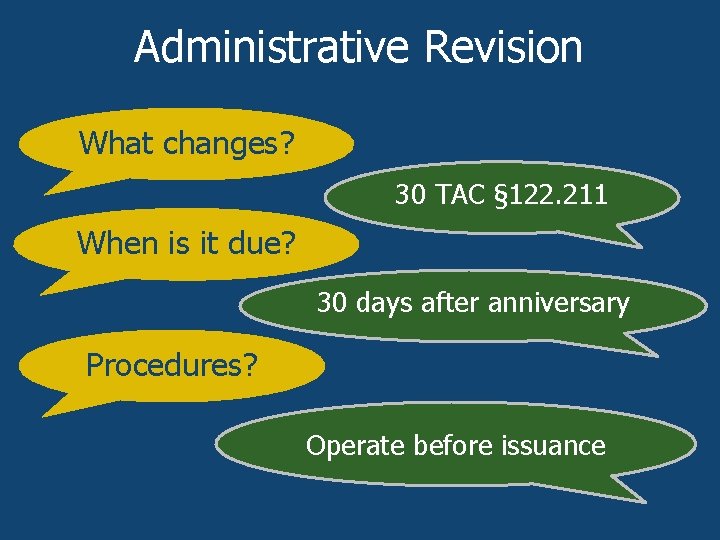 Administrative Revision

What changes?

30 TAC §122.211

When is it due?

30 days after anniversary

Procedures?

Operate before issuance